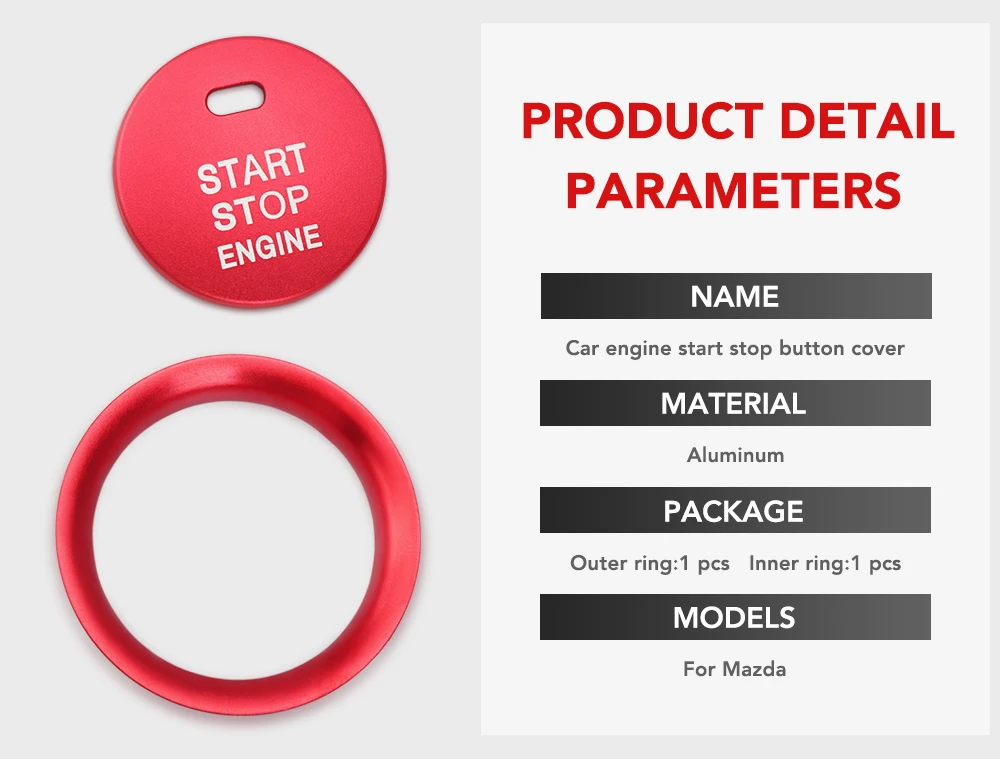 START
STOP
ENGINE

PRODUCT DETAIL PARAMETERS

NAME

Car engine start stop button cover

MATERIAL

Aluminum

PACKAGE

Outer ring:1 pcs Inner ring:1 pcs

MODELS

For Mazda